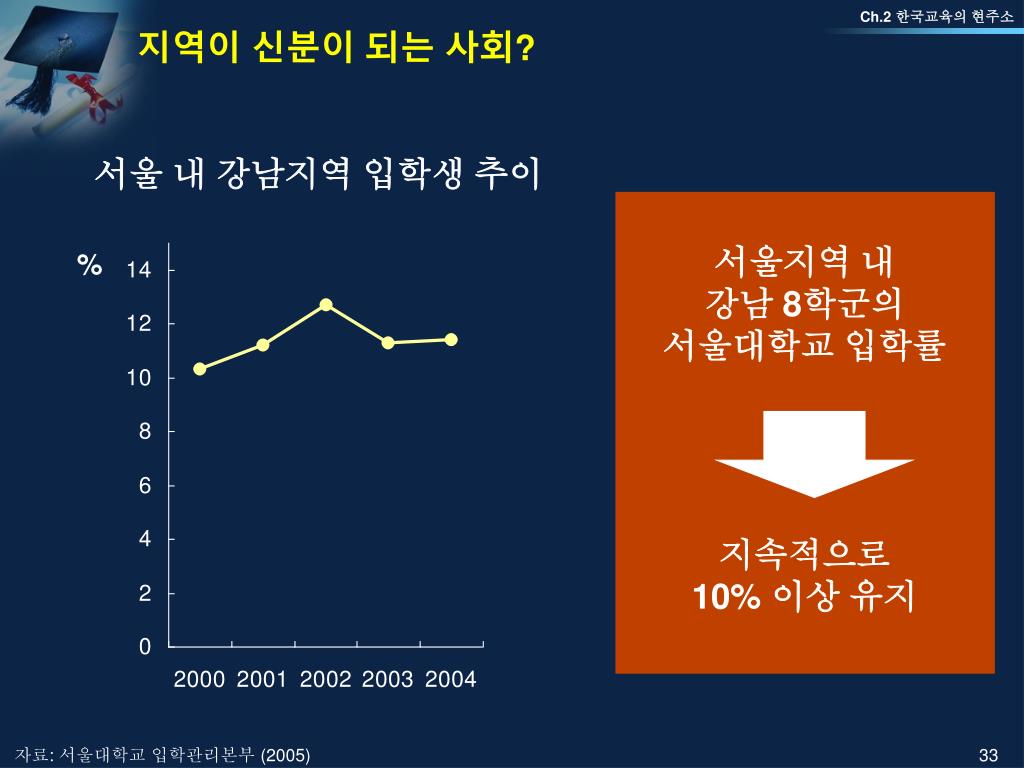 Ch.2 한국교육의 현주소

지역이 신분이 되는 사회?

서울 내 강남지역 입학생 추이

%

14
12
10
8
6
4
2
0

2000 2001 2002 2003 2004

서울지역 내
강남 8학군의
서울대학교 입학률

지속적으로
10% 이상 유지

자료: 서울대학교 입학관리본부 (2005)

33